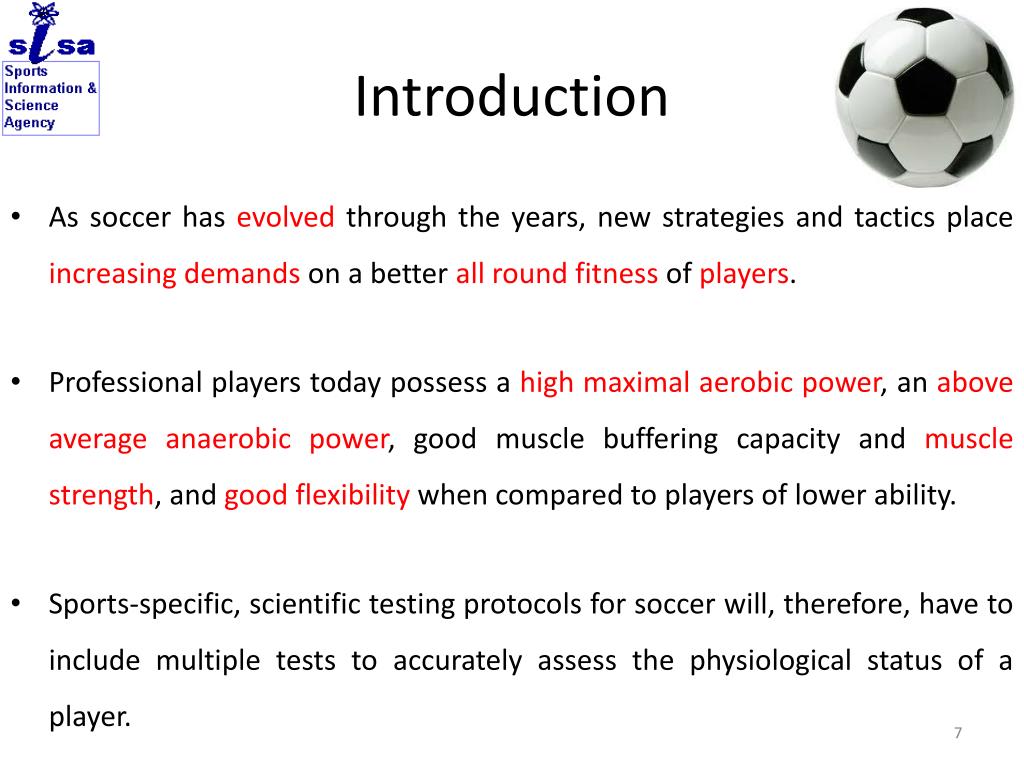 sisa
Sports Information & Science Agency

Introduction

• As soccer has evolved through the years, new strategies and tactics place increasing demands on a better all round fitness of players.

• Professional players today possess a high maximal aerobic power, an above average anaerobic power, good muscle buffering capacity and muscle strength, and good flexibility when compared to players of lower ability.

• Sports-specific, scientific testing protocols for soccer will, therefore, have to include multiple tests to accurately assess the physiological status of a player.

7